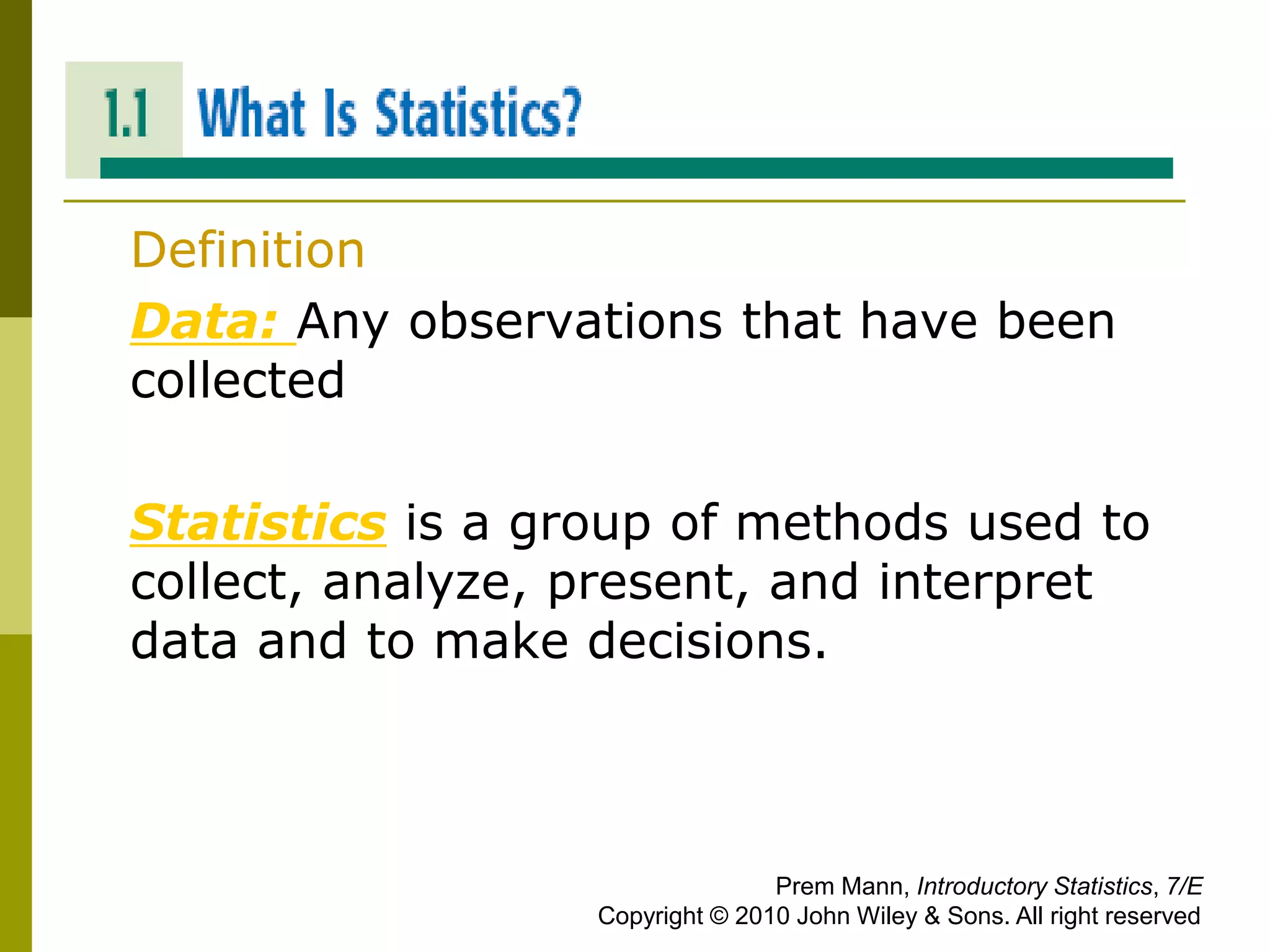 1.1 What Is Statistics?

Definition

Data: Any observations that have been collected

Statistics is a group of methods used to collect, analyze, present, and interpret data and to make decisions.

Prem Mann, Introductory Statistics, 7/E
Copyright © 2010 John Wiley & Sons. All right reserved